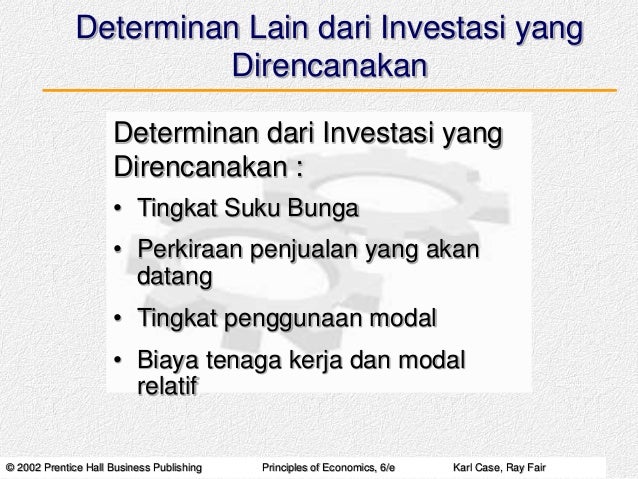 Determinan Lain dari Investasi yang Direncanakan

Determinan dari Investasi yang Direncanakan :

• Tingkat Suku Bunga
• Perkiraan penjualan yang akan datang
• Tingkat penggunaan modal
• Biaya tenaga kerja dan modal relatif

© 2002 Prentice Hall Business Publishing Principles of Economics, 6/e Karl Case, Ray Fair